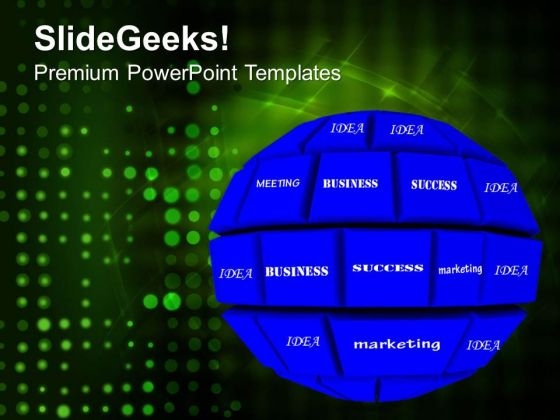 SlideGeeks!
Premium PowerPoint Templates

IDEA IDEA
MEETING BUSINESS SUCCESS IDEA
IDEA BUSINESS SUCCESS marketing IDEA
IDEA marketing IDEA